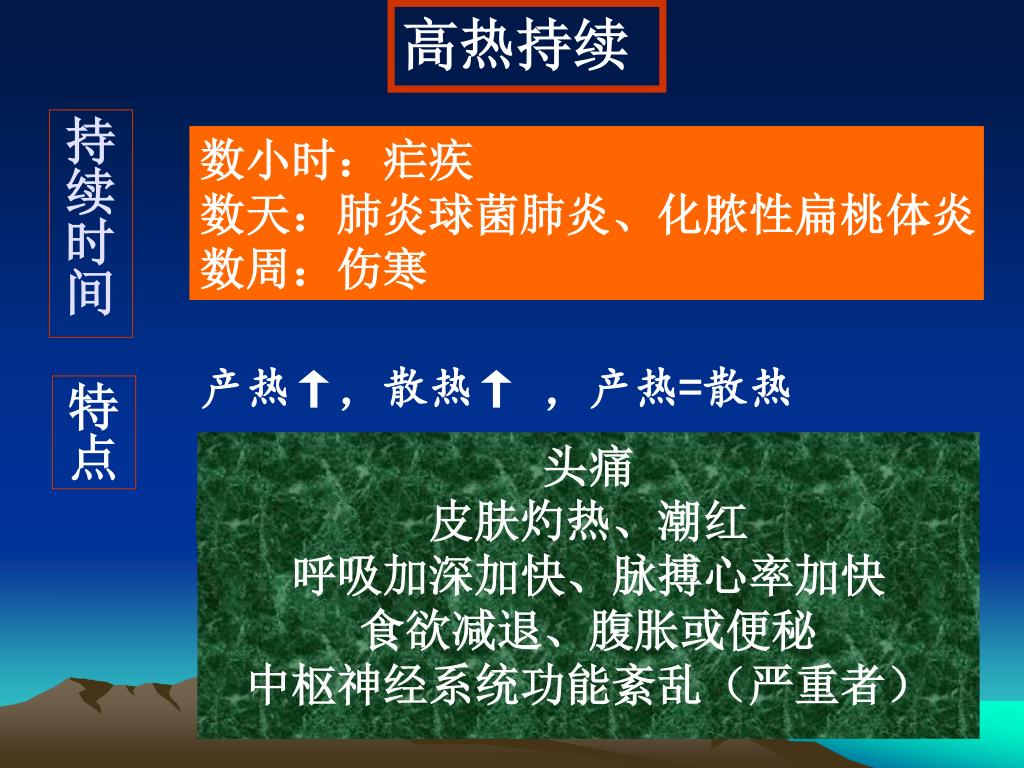 高热持续

持续时间

数小时：疟疾
数天：肺炎球菌肺炎、化脓性扁桃体炎
数周：伤寒

特点

产热↑，散热↑ ，产热=散热

头痛
皮肤灼热、潮红
呼吸加深加快、脉搏心率加快
食欲减退、腹胀或便秘
中枢神经系统功能紊乱（严重者）